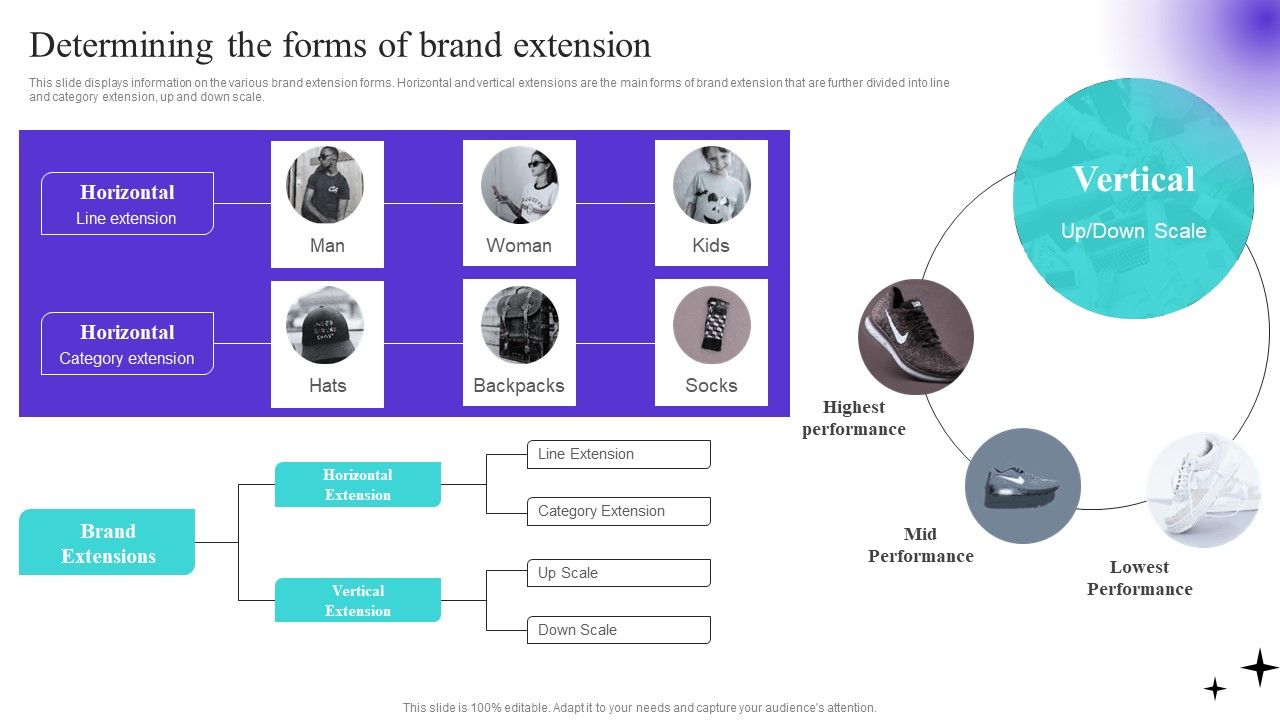 Determining the forms of brand extension

This slide displays information on the various brand extension forms. Horizontal and vertical extensions are the main forms of brand extension that are further divided into line and category extension, up and down scale.

Horizontal
Line extension

Man

Woman

Kids

Horizontal
Category extension

Hats

Backpacks

Socks

Brand Extensions

Horizontal Extension

Line Extension

Category Extension

Vertical Extension

Up Scale

Down Scale

Vertical
Up/Down Scale

Highest performance

Mid Performance

Lowest Performance

This slide is 100% editable. Adapt it to your needs and capture your audience's attention.